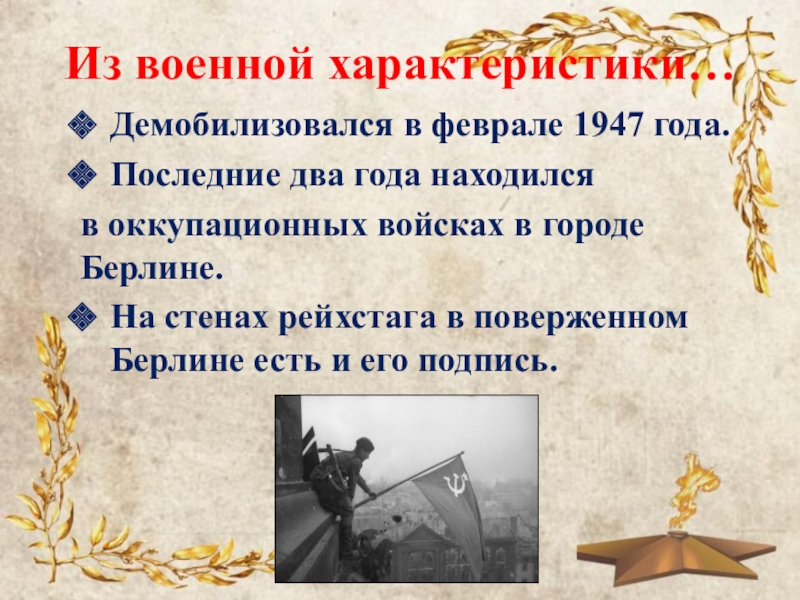 Из военной характеристики…

❖ Демобилизовался в феврале 1947 года.

❖ Последние два года находился в оккупационных войсках в городе Берлине.

❖ На стенах рейхстага в поверженном Берлине есть и его подпись.